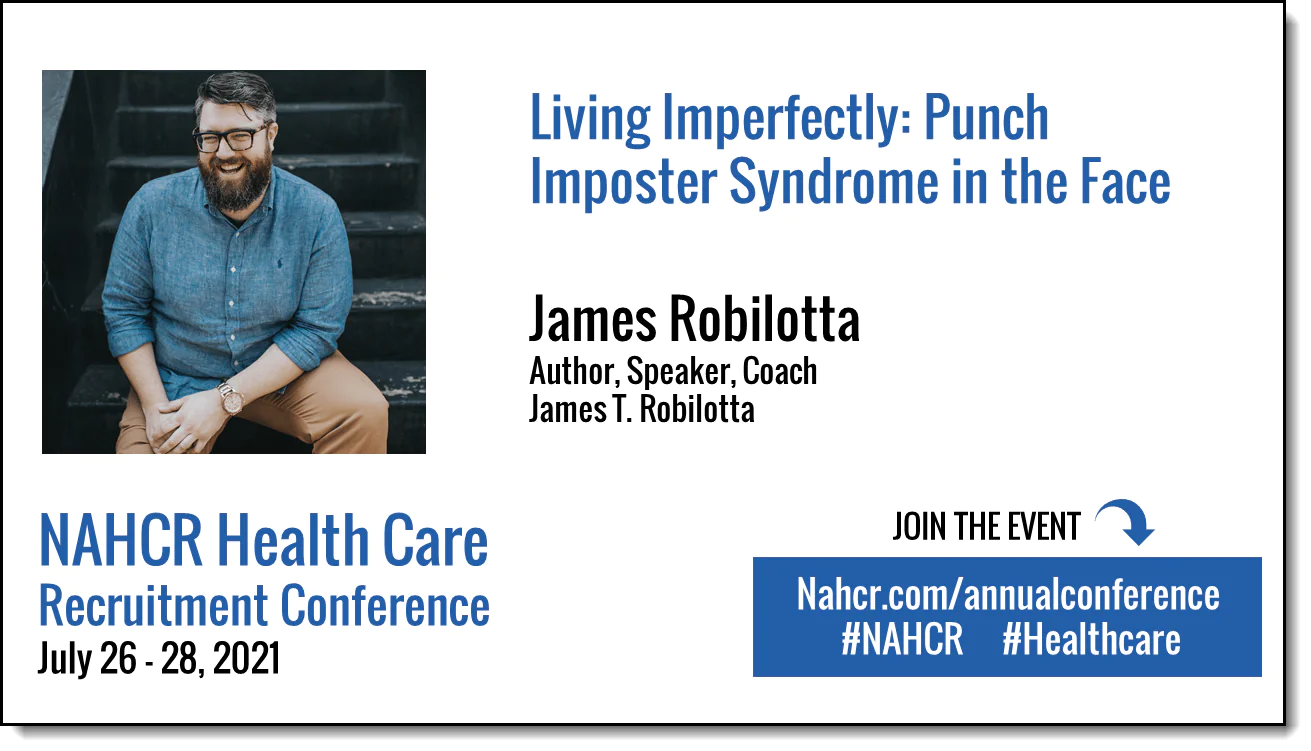 Living Imperfectly: Punch Imposter Syndrome in the Face

James Robilotta
Author, Speaker, Coach
James T. Robilotta

NAHCR Health Care
Recruitment Conference
July 26 - 28, 2021

JOIN THE EVENT

Nahcr.com/annualconference
#NAHCR #Healthcare